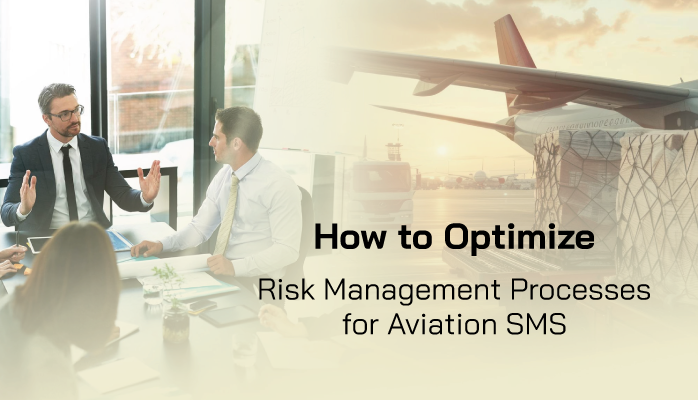 How to Optimize

Risk Management Processes for Aviation SMS